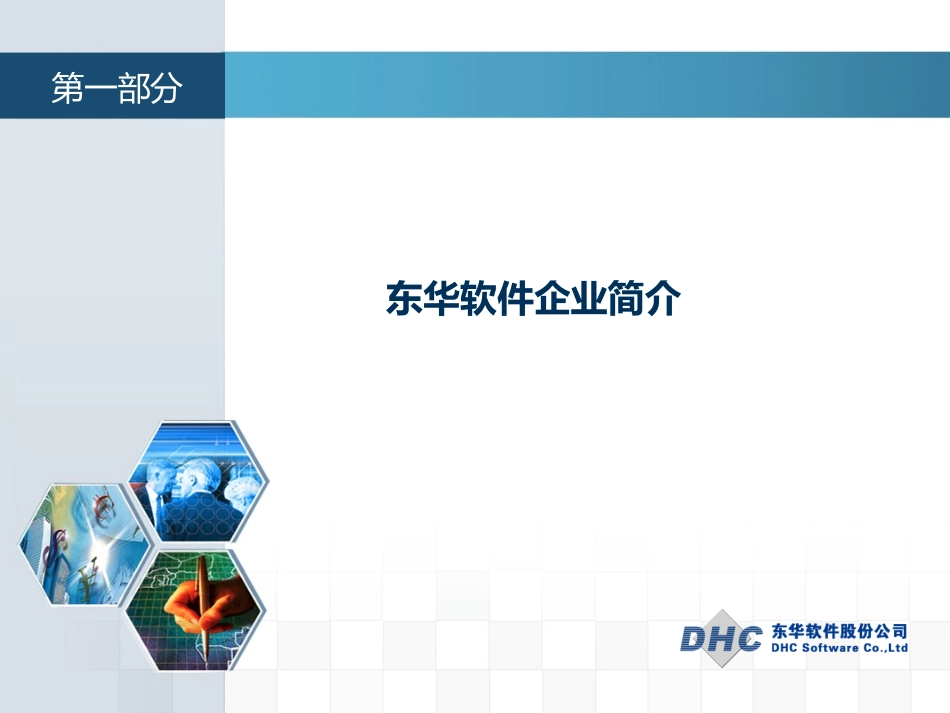 第一部分

东华软件企业简介

DHC 东华软件股份公司
DHC Software Co.,Ltd